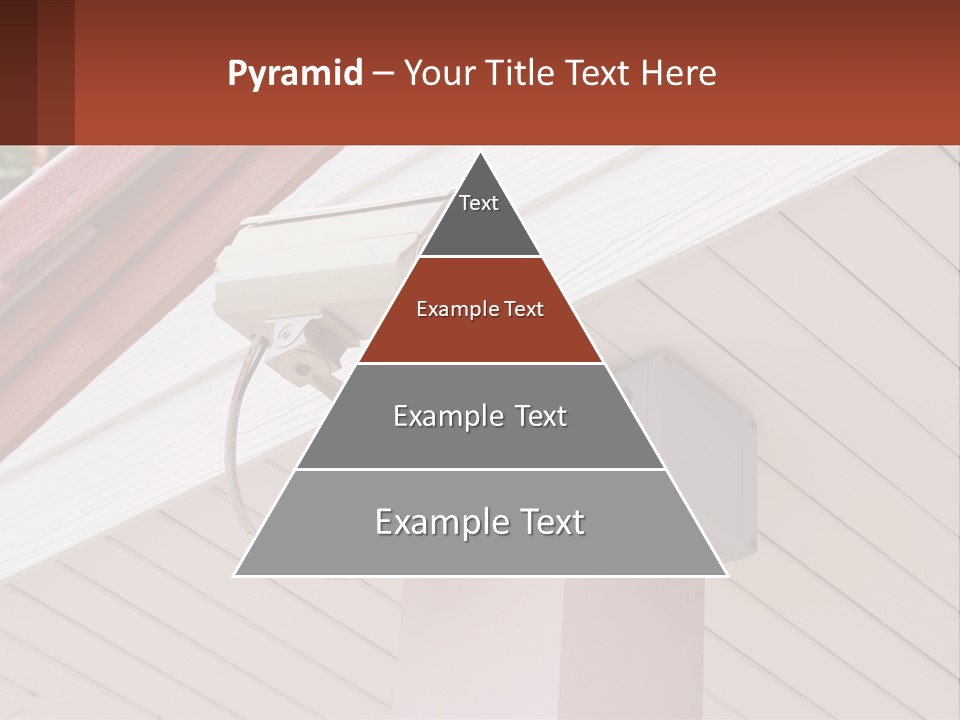 Pyramid – Your Title Text Here

Text

Example Text

Example Text

Example Text